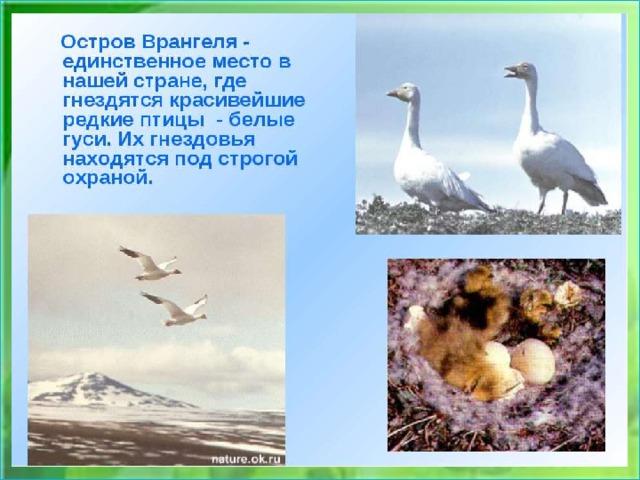 Остров Врангеля - единственное место в нашей стране, где гнездятся красивейшие редкие птицы - белые гуси. Их гнездовья находятся под строгой охраной.

nature.ok.ru